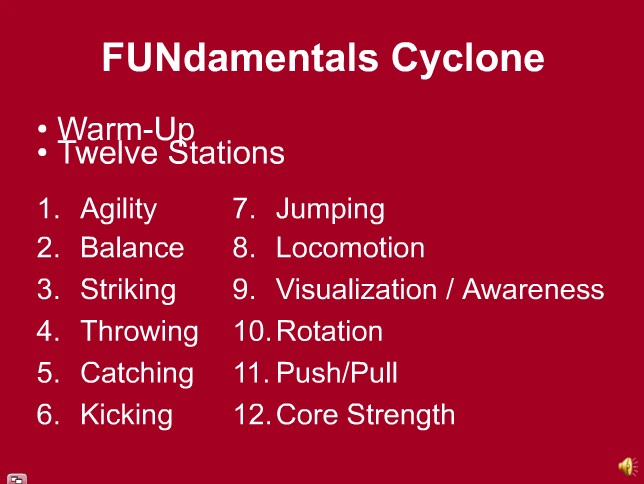 FUNdamentals Cyclone

• Warm-Up
• Twelve Stations

1. Agility
2. Balance
3. Striking
4. Throwing
5. Catching
6. Kicking

7. Jumping
8. Locomotion
9. Visualization / Awareness
10. Rotation
11. Push/Pull
12. Core Strength